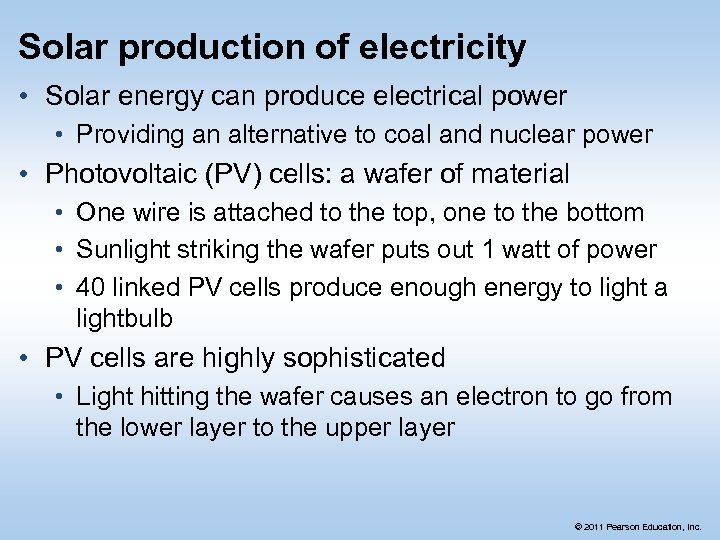 Solar production of electricity

• Solar energy can produce electrical power
  • Providing an alternative to coal and nuclear power
• Photovoltaic (PV) cells: a wafer of material
  • One wire is attached to the top, one to the bottom
  • Sunlight striking the wafer puts out 1 watt of power
  • 40 linked PV cells produce enough energy to light a lightbulb
• PV cells are highly sophisticated
  • Light hitting the wafer causes an electron to go from the lower layer to the upper layer

© 2011 Pearson Education, Inc.